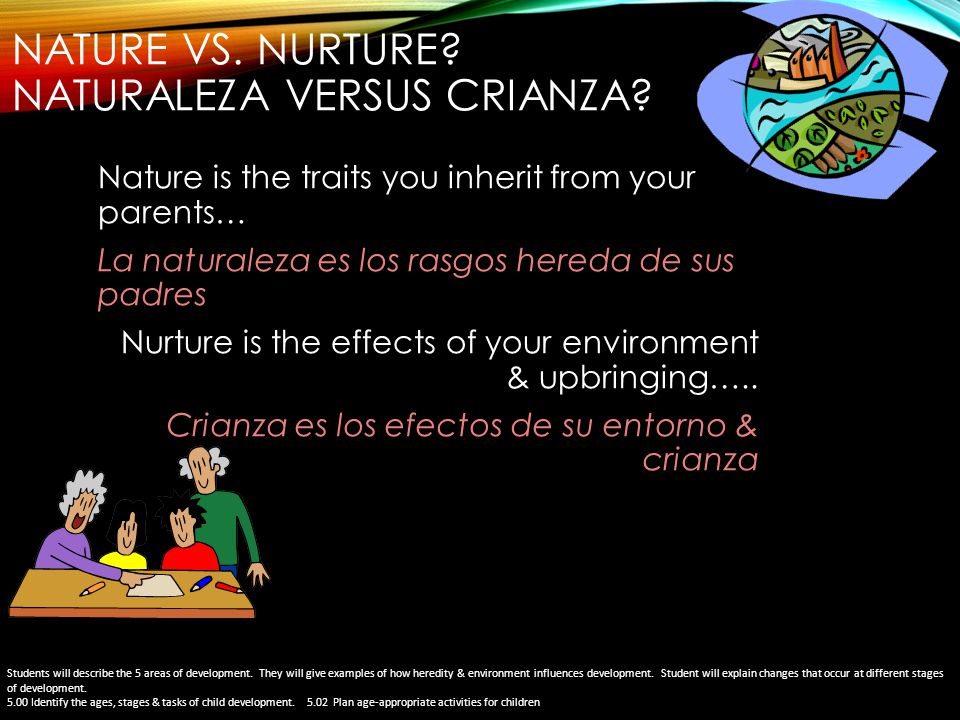 NATURE VS. NURTURE?
NATURALEZA VERSUS CRIANZA?

Nature is the traits you inherit from your parents…

La naturaleza es los rasgos hereda de sus padres

Nurture is the effects of your environment & upbringing…..

Crianza es los efectos de su entorno & crianza

Students will describe the 5 areas of development. They will give examples of how heredity & environment influences development. Student will explain changes that occur at different stages of development.
5.00 Identify the ages, stages & tasks of child development. 5.02 Plan age-appropriate activities for children